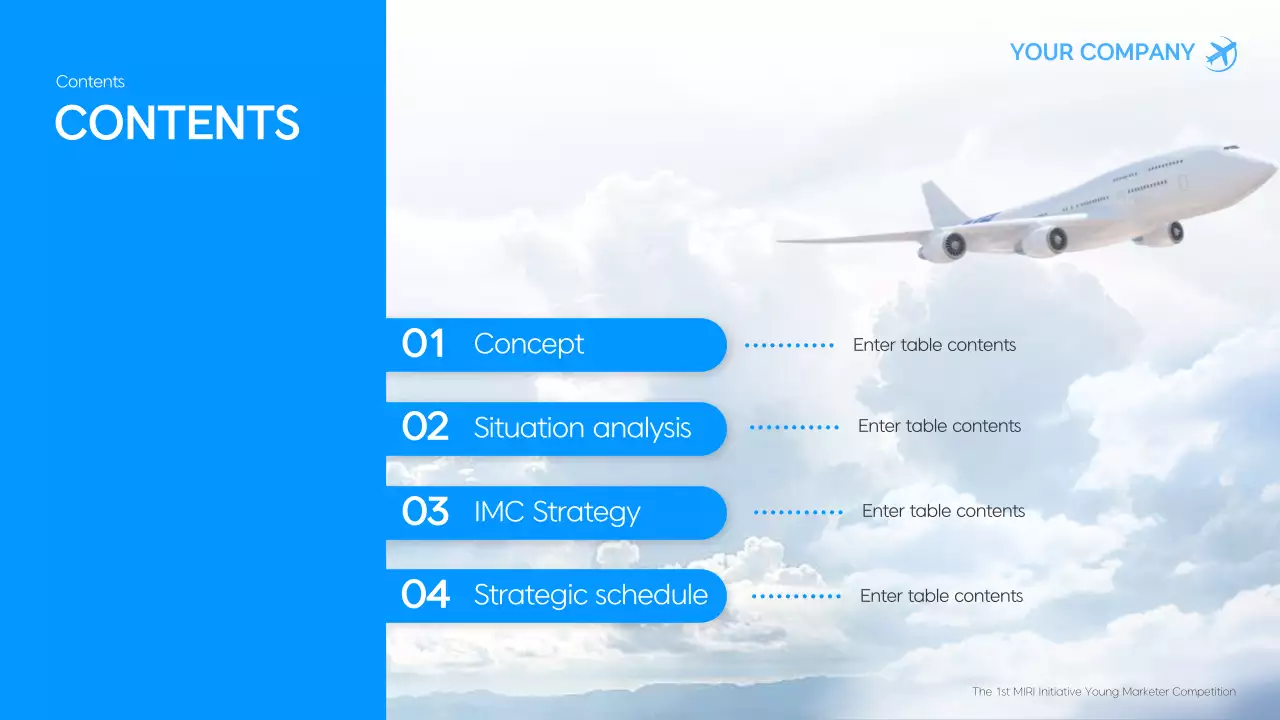 Contents
CONTENTS

YOUR COMPANY

01 Concept
Enter table contents

02 Situation analysis
Enter table contents

03 IMC Strategy
Enter table contents

04 Strategic schedule
Enter table contents

The 1st MIRI Initiative Young Marketer Competition